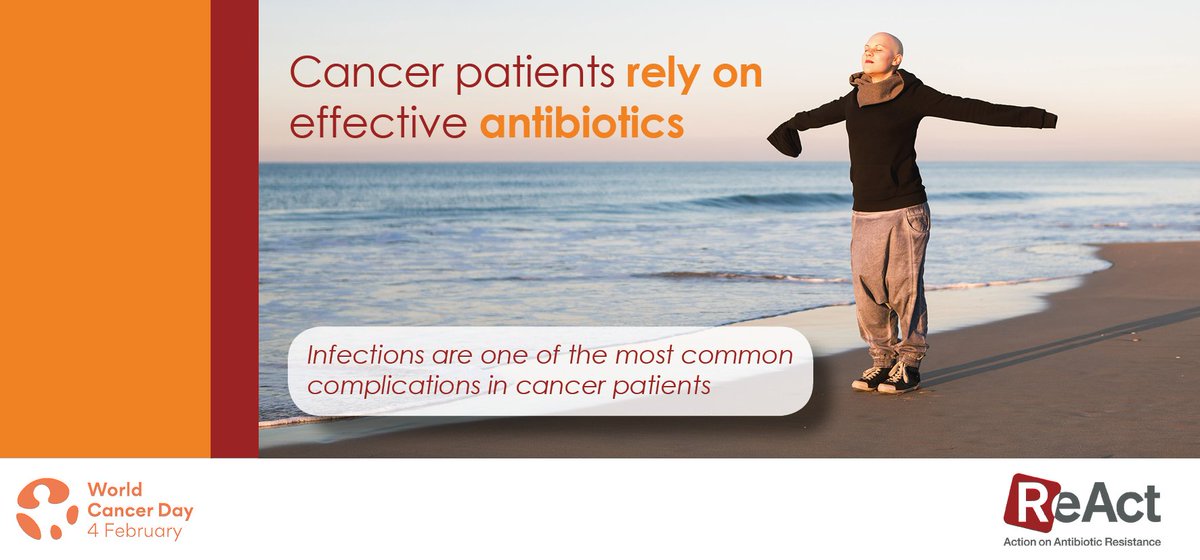 Cancer patients rely on effective antibiotics

Infections are one of the most common complications in cancer patients

World Cancer Day 4 February

ReAct
Action on Antibiotic Resistance